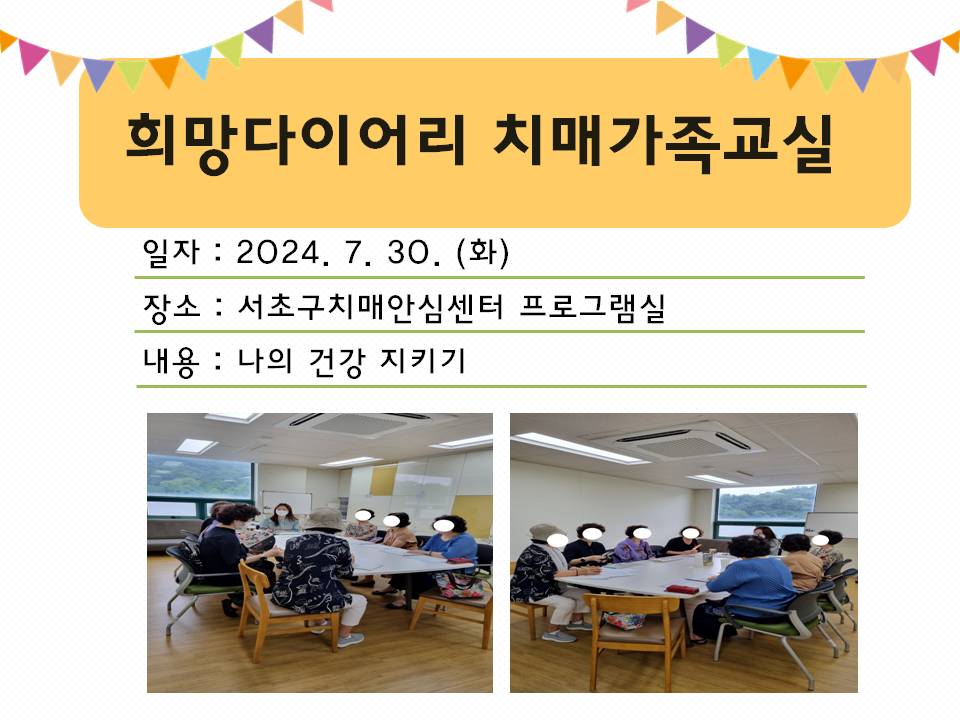 희망다이어리 치매가족교실

일자 : 2024. 7. 30. (화)

장소 : 서초구치매안심센터 프로그램실

내용 : 나의 건강 지키기